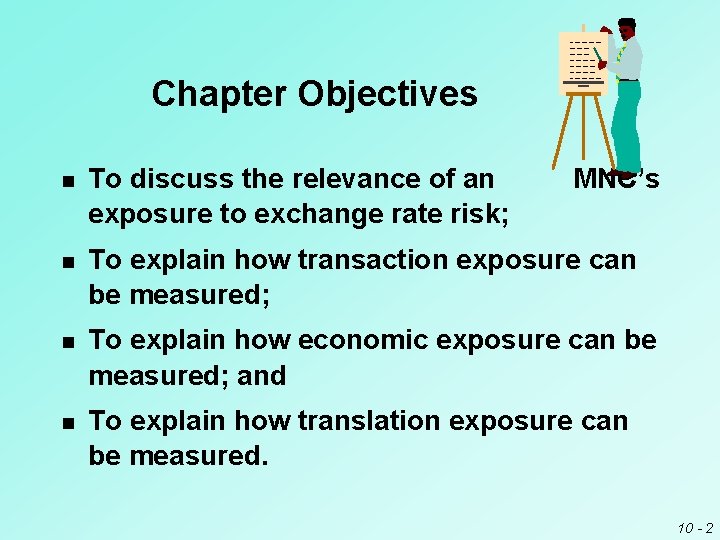 Chapter Objectives

■ To discuss the relevance of an MNC's exposure to exchange rate risk;

■ To explain how transaction exposure can be measured;

■ To explain how economic exposure can be measured; and

■ To explain how translation exposure can be measured.

10 - 2